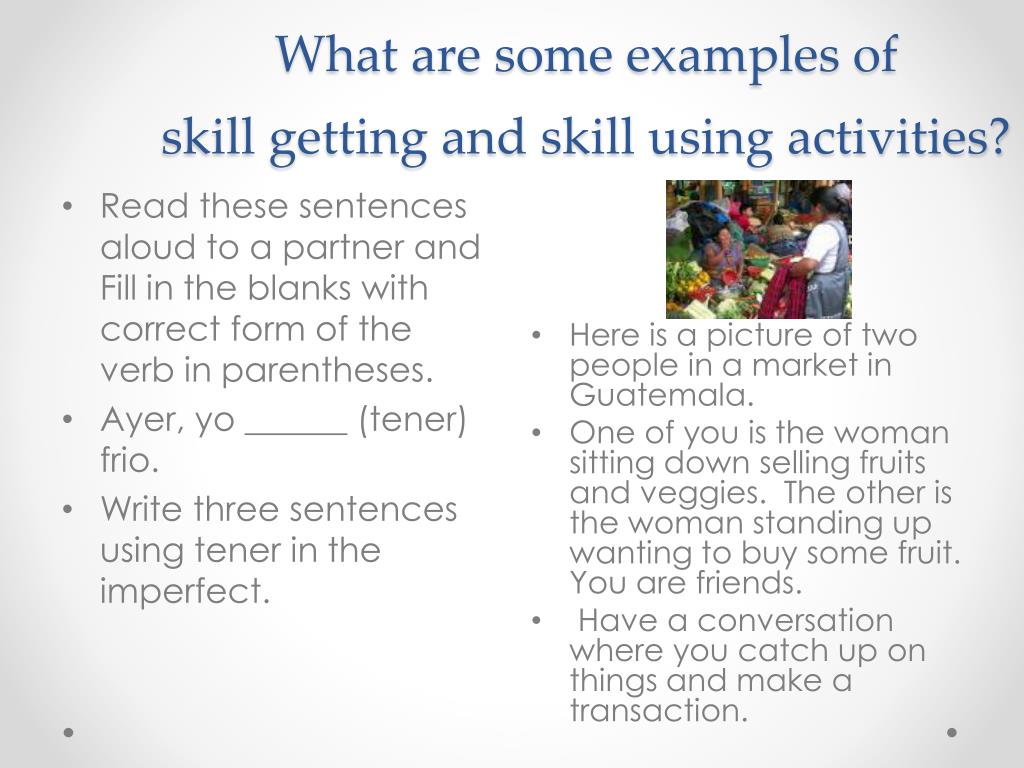 What are some examples of skill getting and skill using activities?

• Read these sentences aloud to a partner and Fill in the blanks with correct form of the verb in parentheses.
• Ayer, yo ______ (tener) frio.
• Write three sentences using tener in the imperfect.

• Here is a picture of two people in a market in Guatemala.
• One of you is the woman sitting down selling fruits and veggies. The other is the woman standing up wanting to buy some fruit. You are friends.
• Have a conversation where you catch up on things and make a transaction.